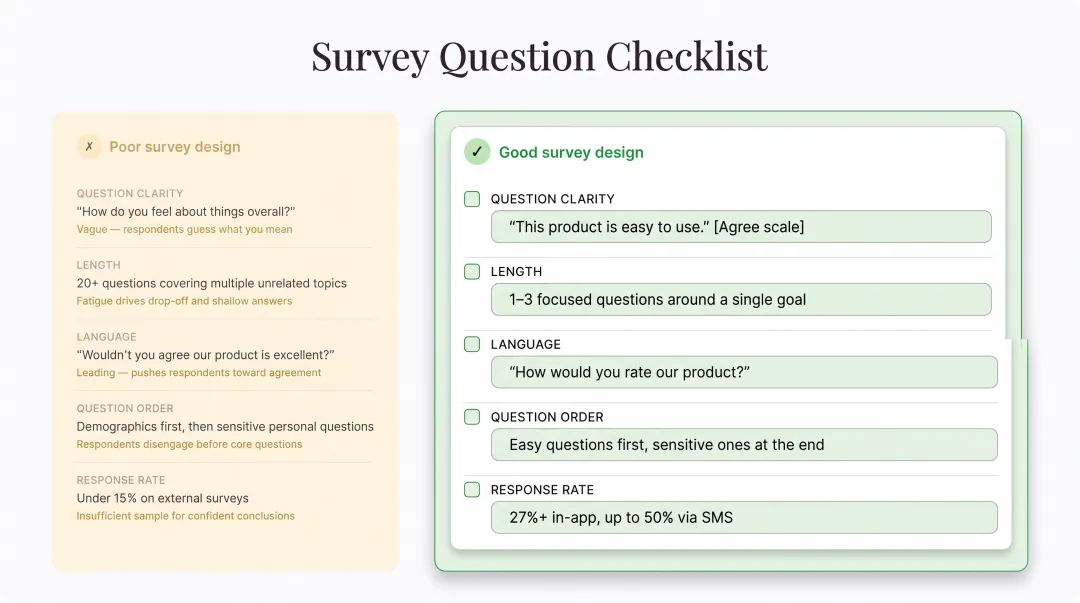 Survey Question Checklist

✗ Poor survey design

QUESTION CLARITY
"How do you feel about things overall?"
Vague — respondents guess what you mean

LENGTH
20+ questions covering multiple unrelated topics
Fatigue drives drop-off and shallow answers

LANGUAGE
"Wouldn't you agree our product is excellent?"
Leading — pushes respondents toward agreement

QUESTION ORDER
Demographics first, then sensitive personal questions
Respondents disengage before core questions

RESPONSE RATE
Under 15% on external surveys
Insufficient sample for confident conclusions

✓ Good survey design

QUESTION CLARITY
"This product is easy to use." [Agree scale]

LENGTH
1–3 focused questions around a single goal

LANGUAGE
"How would you rate our product?"

QUESTION ORDER
Easy questions first, sensitive ones at the end

RESPONSE RATE
27%+ in-app, up to 50% via SMS